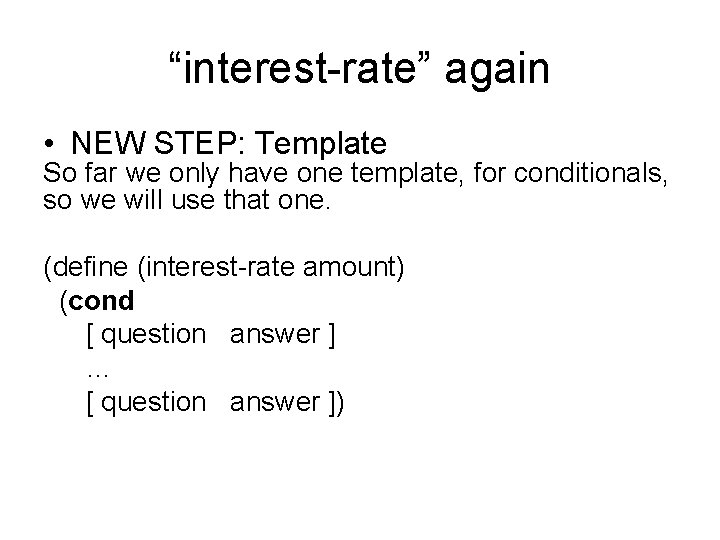 “interest-rate” again

• NEW STEP: Template
So far we only have one template, for conditionals, so we will use that one.

(define (interest-rate amount)
(cond
[ question answer ]
…
[ question answer ])